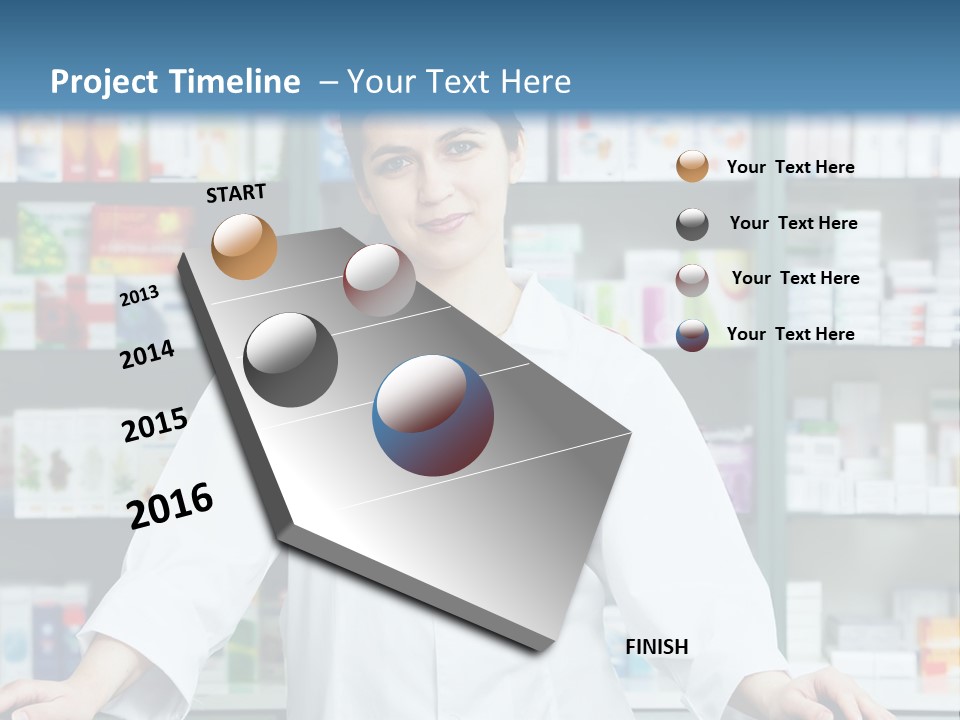 Project Timeline – Your Text Here

START

2013

2014

2015

2016

FINISH

Your Text Here

Your Text Here

Your Text Here

Your Text Here